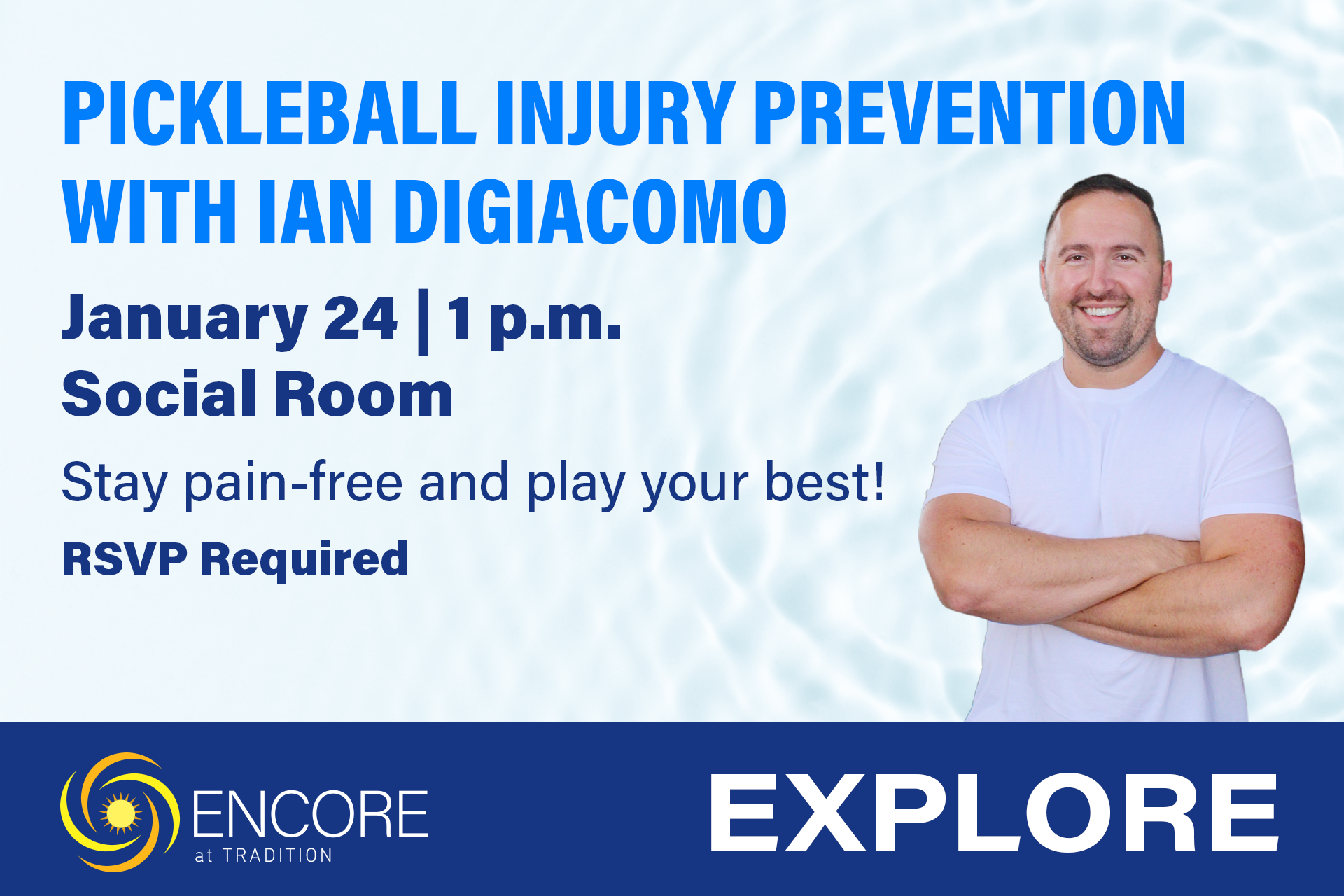 PICKLEBALL INJURY PREVENTION WITH IAN DIGIACOMO

January 24 | 1 p.m.
Social Room

Stay pain-free and play your best!

RSVP Required

ENCORE at TRADITION

EXPLORE